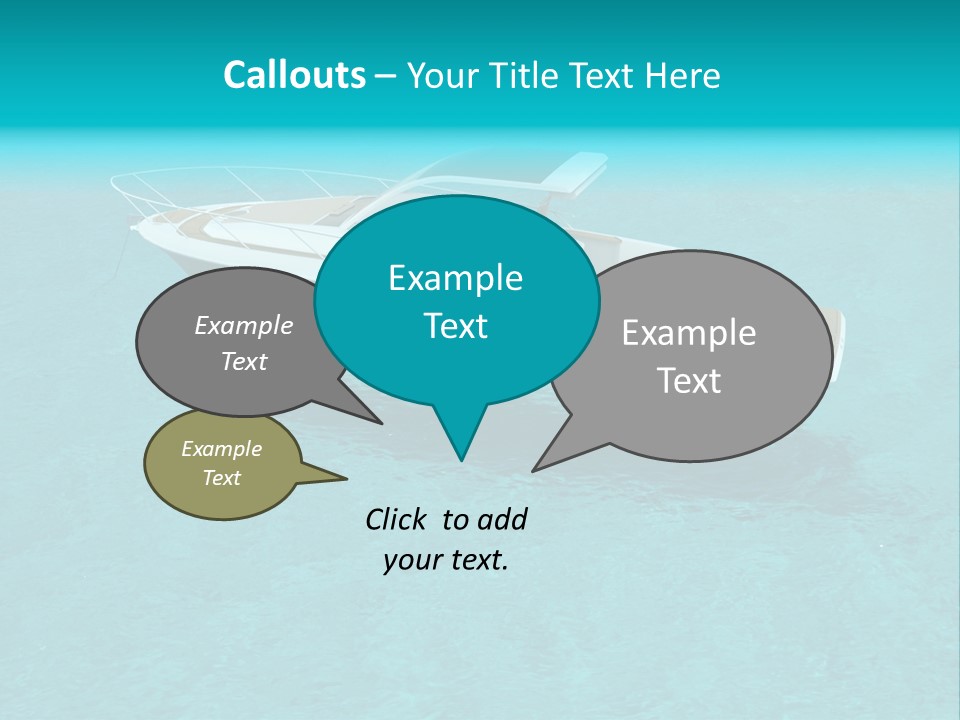 Callouts – Your Title Text Here

Example Text

Example Text

Example Text

Example Text

Click to add your text.